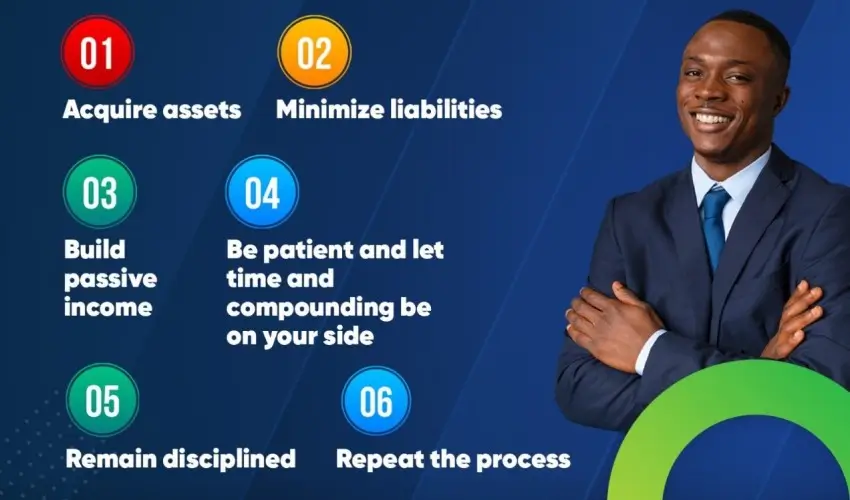 01
Acquire assets

02
Minimize liabilities

03
Build passive income

04
Be patient and let time and compounding be on your side

05
Remain disciplined

06
Repeat the process